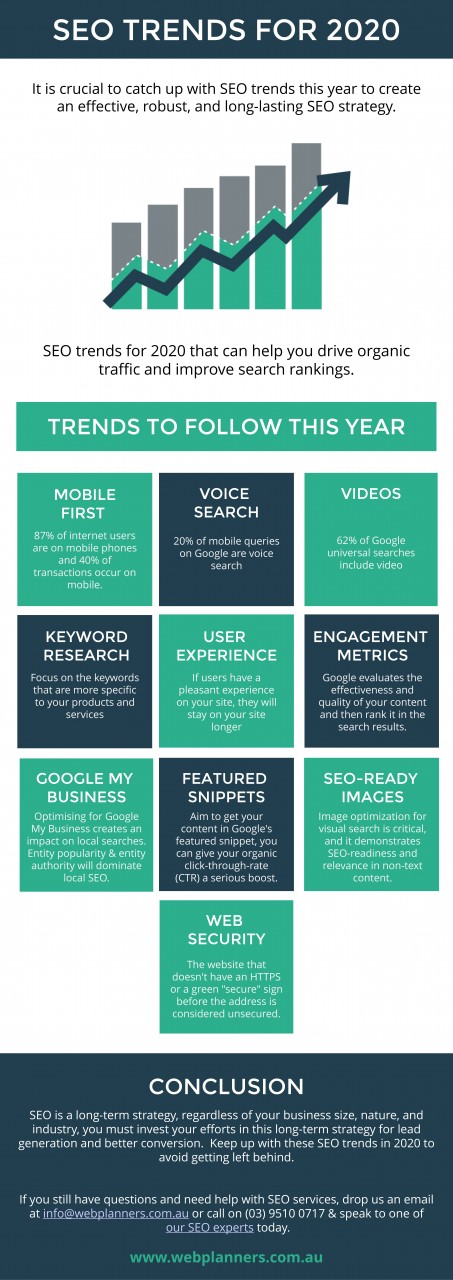 SEO TRENDS FOR 2020

It is crucial to catch up with SEO trends this year to create an effective, robust, and long-lasting SEO strategy.

SEO trends for 2020 that can help you drive organic traffic and improve search rankings.

TRENDS TO FOLLOW THIS YEAR

MOBILE FIRST

87% of internet users are on mobile phones and 40% of transactions occur on mobile.

VOICE SEARCH

20% of mobile queries on Google are voice search

VIDEOS

62% of Google universal searches include video

KEYWORD RESEARCH

Focus on the keywords that are more specific to your products and services

USER EXPERIENCE

If users have a pleasant experience on your site, they will stay on your site longer

ENGAGEMENT METRICS

Google evaluates the effectiveness and quality of your content and then rank it in the search results.

GOOGLE MY BUSINESS

Optimising for Google My Business creates an impact on local searches. Entity popularity & entity authority will dominate local SEO.

FEATURED SNIPPETS

Aim to get your content in Google's featured snippet, you can give your organic click-through-rate (CTR) a serious boost.

SEO-READY IMAGES

Image optimization for visual search is critical, and it demonstrates SEO-readiness and relevance in non-text content.

WEB SECURITY

The website that doesn't have an HTTPS or a green "secure" sign before the address is considered unsecured.

CONCLUSION

SEO is a long-term strategy, regardless of your business size, nature, and industry, you must invest your efforts in this long-term strategy for lead generation and better conversion. Keep up with these SEO trends in 2020 to avoid getting left behind.

If you still have questions and need help with SEO services, drop us an email at info@webplanners.com.au or call on (03) 9510 0717 & speak to one of our SEO experts today.

www.webplanners.com.au